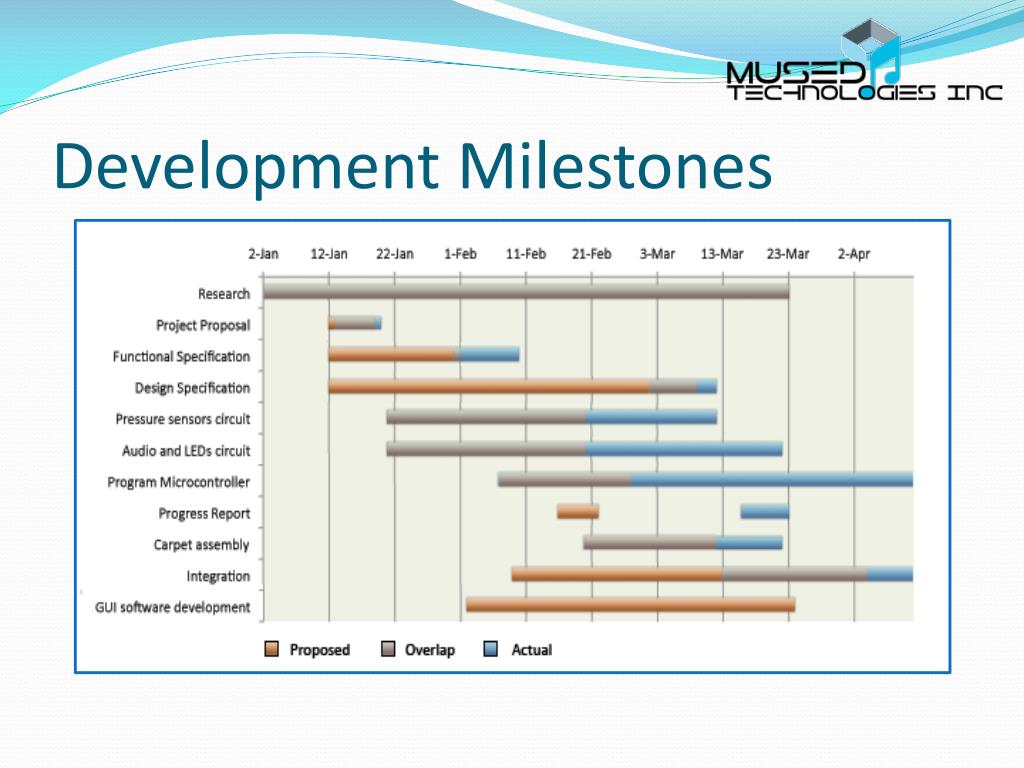 MUSED TECHNOLOGIES INC

Development Milestones

2-Jan 12-Jan 22-Jan 1-Feb 11-Feb 21-Feb 3-Mar 13-Mar 23-Mar 2-Apr

Research
Project Proposal
Functional Specification
Design Specification
Pressure sensors circuit
Audio and LEDs circuit
Program Microcontroller
Progress Report
Carpet assembly
Integration
GUI software development

Proposed Overlap Actual